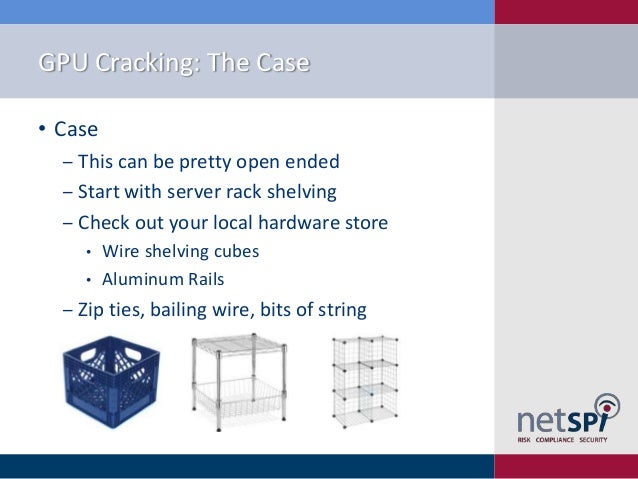 GPU Cracking: The Case

• Case
– This can be pretty open ended
– Start with server rack shelving
– Check out your local hardware store
• Wire shelving cubes
• Aluminum Rails
– Zip ties, bailing wire, bits of string

netSPI
RISK COMPLIANCE SECURITY